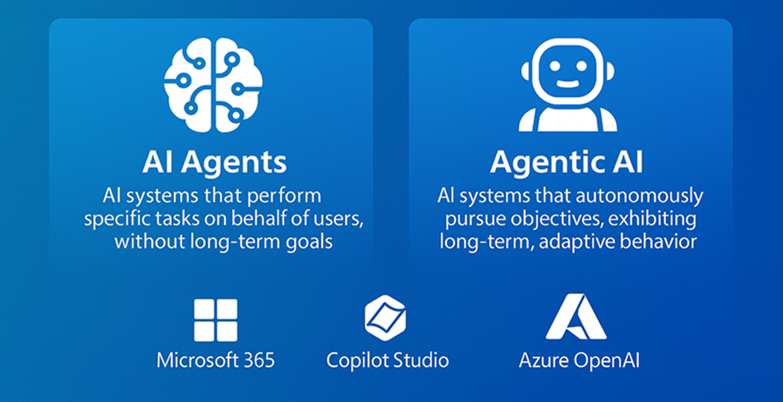 AI Agents
AI systems that perform specific tasks on behalf of users, without long-term goals

Agentic AI
AI systems that autonomously pursue objectives, exhibiting long-term, adaptive behavior

Microsoft 365

Copilot Studio

Azure OpenAI